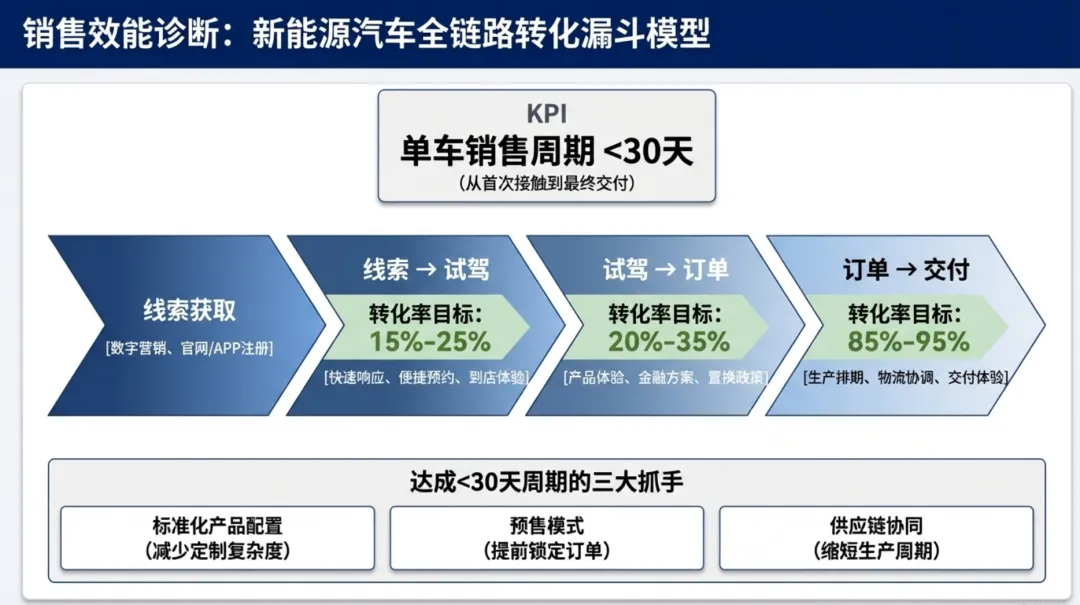 销售效能诊断：新能源汽车全链路转化漏斗模型

KPI
单车销售周期 <30天
(从首次接触到最终交付)

线索获取
[数字营销、官网/APP注册]

线索 → 试驾
转化率目标：
15%-25%
[快速响应、便捷预约、到店体验]

试驾 → 订单
转化率目标：
20%-35%
[产品体验、金融方案、置换政策]

订单 → 交付
转化率目标：
85%-95%
[生产排期、物流协调、交付体验]

达成<30天周期的三大抓手

标准化产品配置
(减少定制复杂度)

预售模式
(提前锁定订单)

供应链协同
(缩短生产周期)